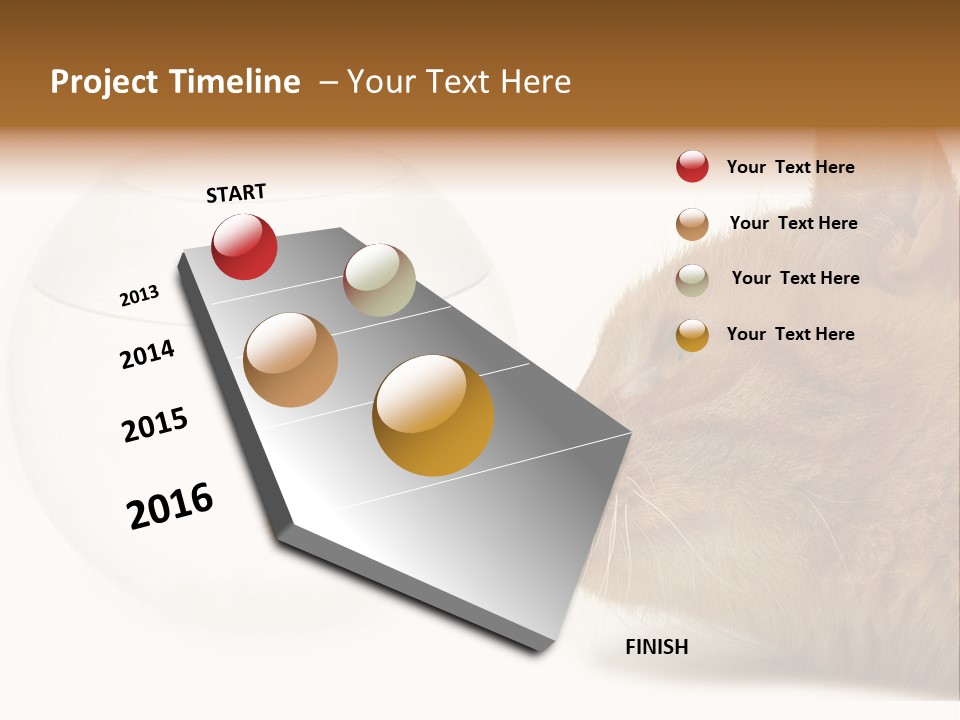 Project Timeline – Your Text Here

START

2013

2014

2015

2016

FINISH

Your Text Here

Your Text Here

Your Text Here

Your Text Here